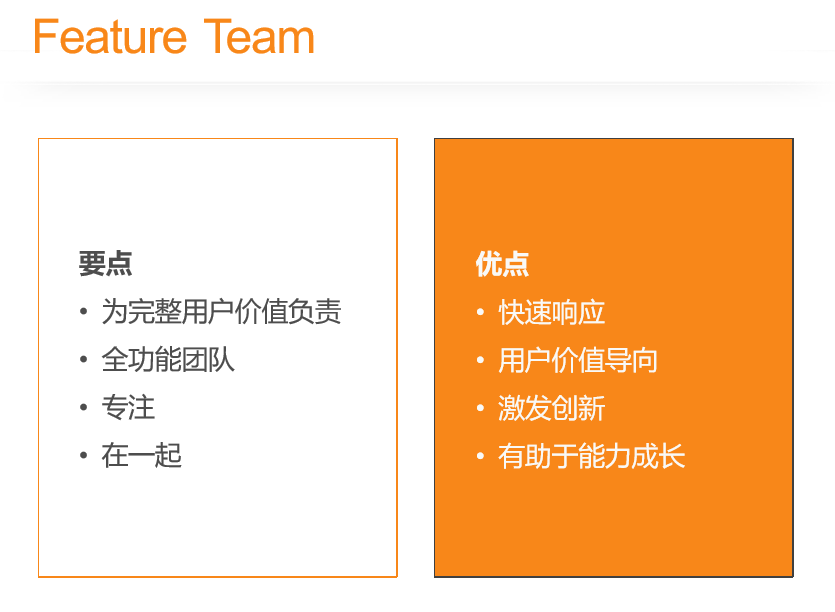 Feature Team

要点
• 为完整用户价值负责
• 全功能团队
• 专注
• 在一起

优点
• 快速响应
• 用户价值导向
• 激发创新
• 有助于能力成长